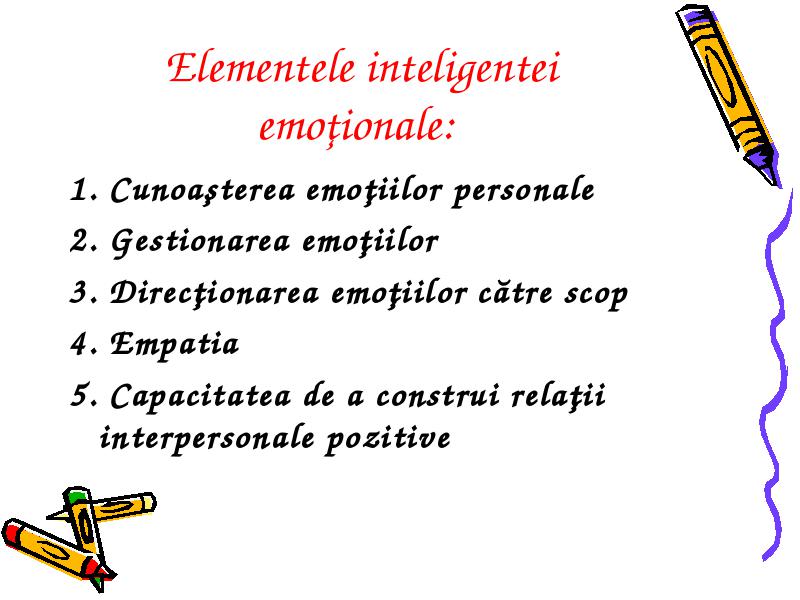 Elementele inteligentei emoţionale:

1. Cunoaşterea emoţiilor personale
2. Gestionarea emoţiilor
3. Direcţionarea emoţiilor către scop
4. Empatia
5. Capacitatea de a construi relaţii interpersonale pozitive